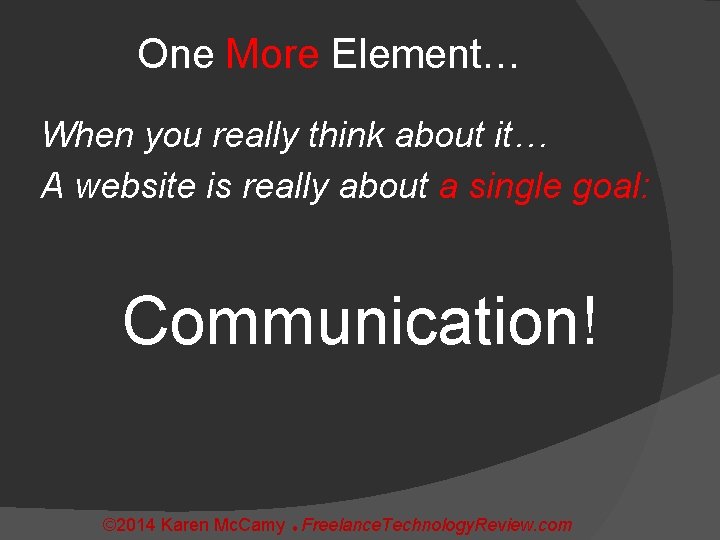 One More Element…

When you really think about it…
A website is really about a single goal:

Communication!

©2014 Karen McCamy . FreelanceTechnologyReview.com